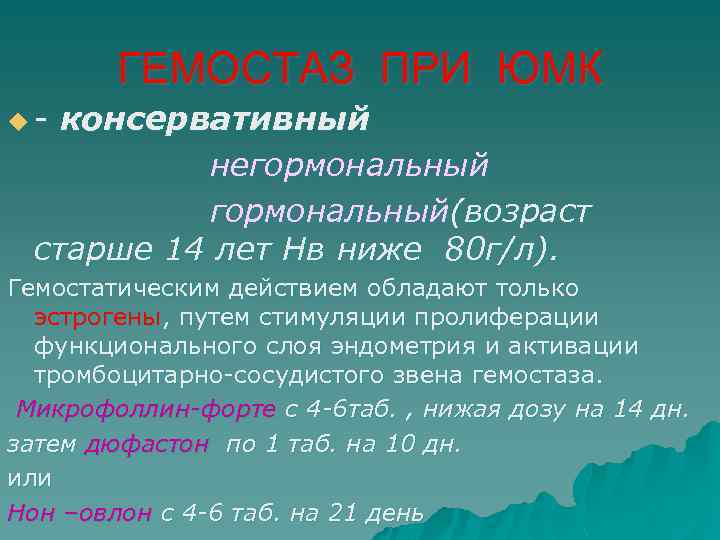 ГЕМОСТАЗ ПРИ ЮМК

- консервативный

негормональный

гормональный(возраст старше 14 лет Нв ниже 80г/л).

Гемостатическим действием обладают только эстрогены, путем стимуляции пролиферации функционального слоя эндометрия и активации тромбоцитарно-сосудистого звена гемостаза.

Микрофоллин-форте с 4-6таб. , нижая дозу на 14 дн.
затем дюфастон по 1 таб. на 10 дн.
или
Нон –овлон с 4-6 таб. на 21 день